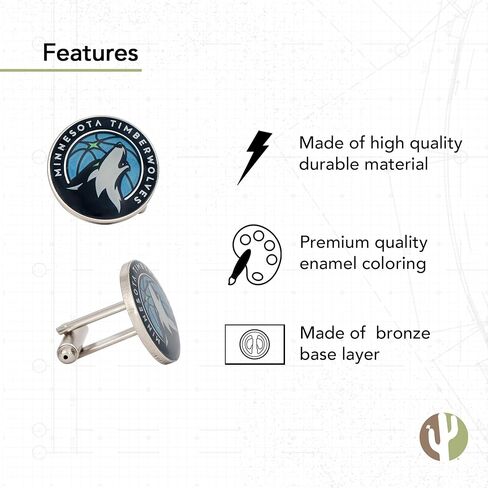 Features

MINNESOTA TIMBERWOLVES

Made of high quality durable material

Premium quality enamel coloring

Made of  bronze base layer